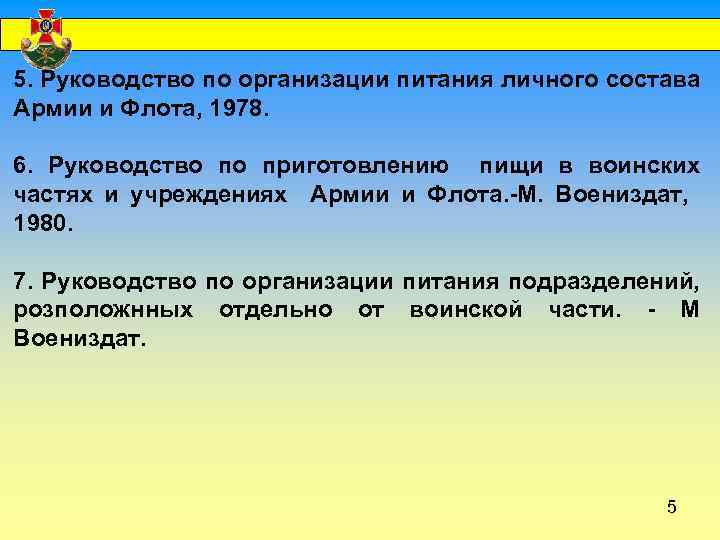 5. Руководство по организации питания личного состава Армии и Флота, 1978.

6. Руководство по приготовлению пищи в воинских частях и учреждениях Армии и Флота.-М. Воениздат, 1980.

7. Руководство по организации питания подразделений, розположнных отдельно от воинской части. - М Воениздат.

5